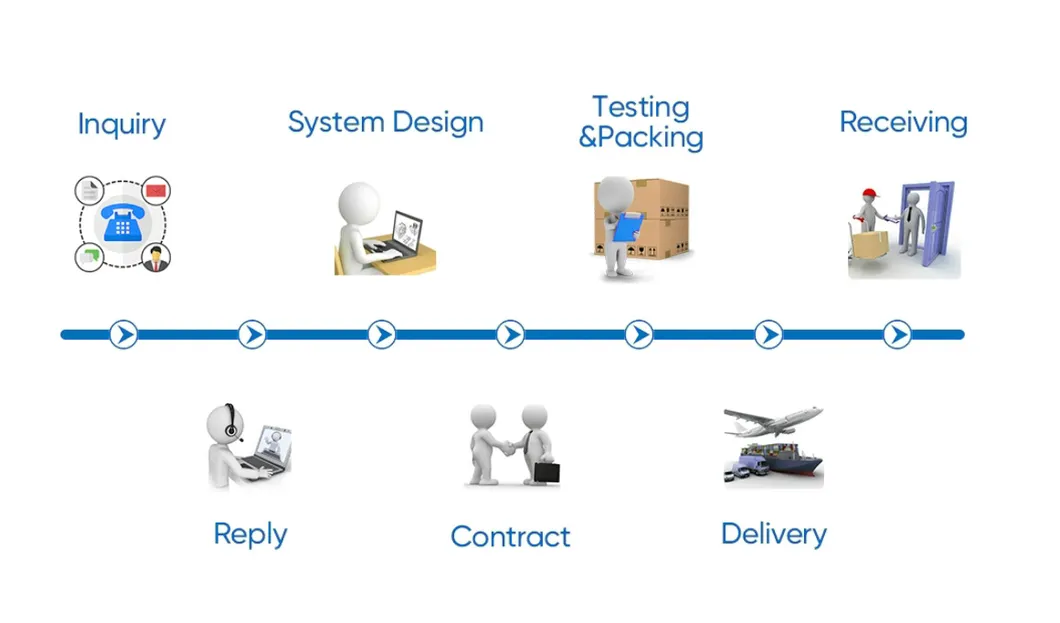 Inquiry

System Design

Testing
&Packing

Receiving

Reply

Contract

Delivery